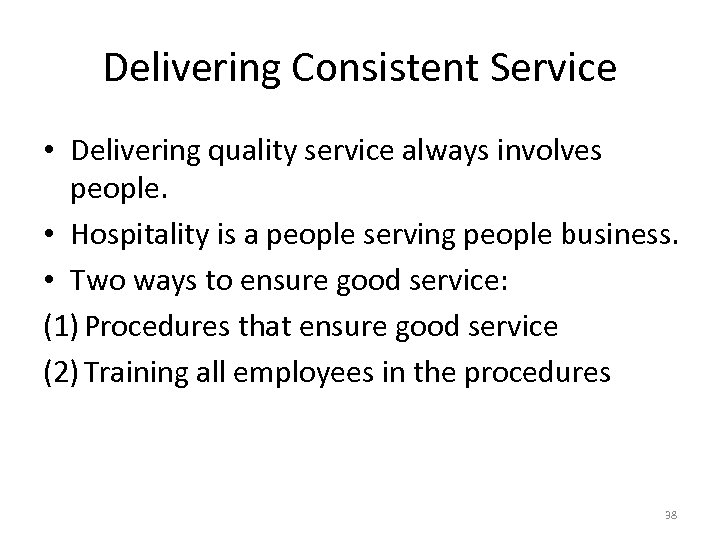 Delivering Consistent Service

• Delivering quality service always involves people.
• Hospitality is a people serving people business.
• Two ways to ensure good service:
(1) Procedures that ensure good service
(2) Training all employees in the procedures

38